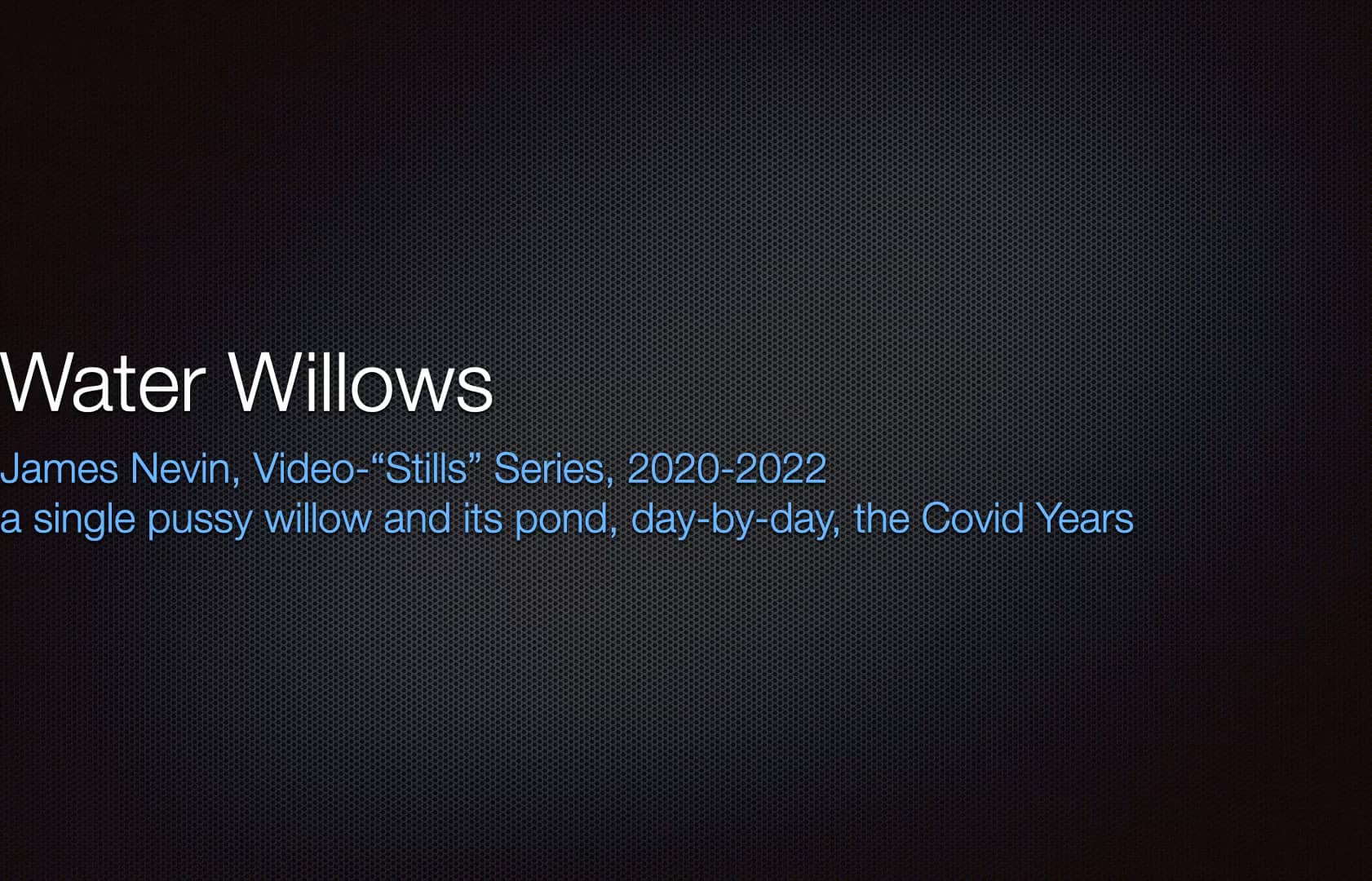 Water Willows

James Nevin, Video-“Stills” Series, 2020-2022
a single pussy willow and its pond, day-by-day, the Covid Years